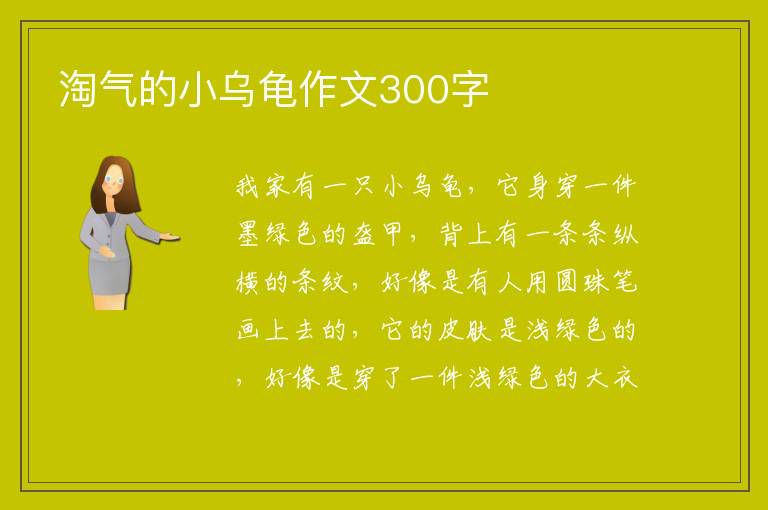 淘气的小乌龟作文300字

我家有一只小乌龟，它身穿一件墨绿色的盔甲，背上有一条条纵横的条纹，好像是有人用圆珠笔画上去的，它的皮肤是浅绿色的，好像是穿了一件浅绿色的大衣